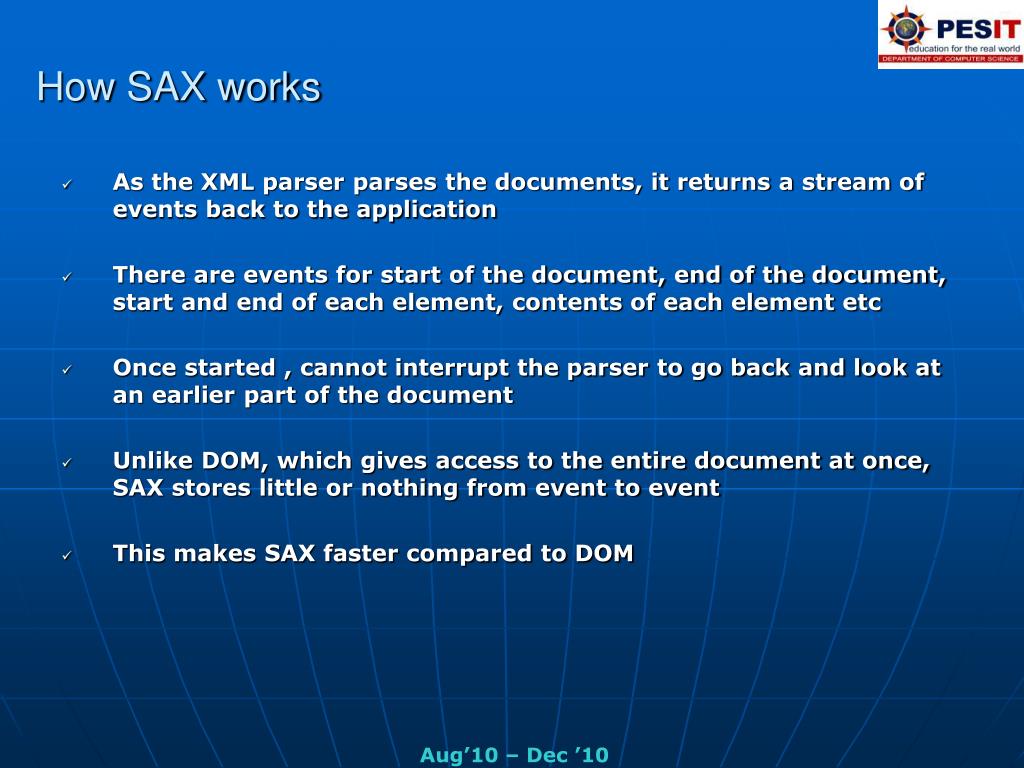 PESIT
education for the real world
DEPARTMENT OF COMPUTER SCIENCE

How SAX works

✓ As the XML parser parses the documents, it returns a stream of events back to the application

✓ There are events for start of the document, end of the document, start and end of each element, contents of each element etc

✓ Once started , cannot interrupt the parser to go back and look at an earlier part of the document

✓ Unlike DOM, which gives access to the entire document at once, SAX stores little or nothing from event to event

✓ This makes SAX faster compared to DOM

Aug’10 – Dec ’10